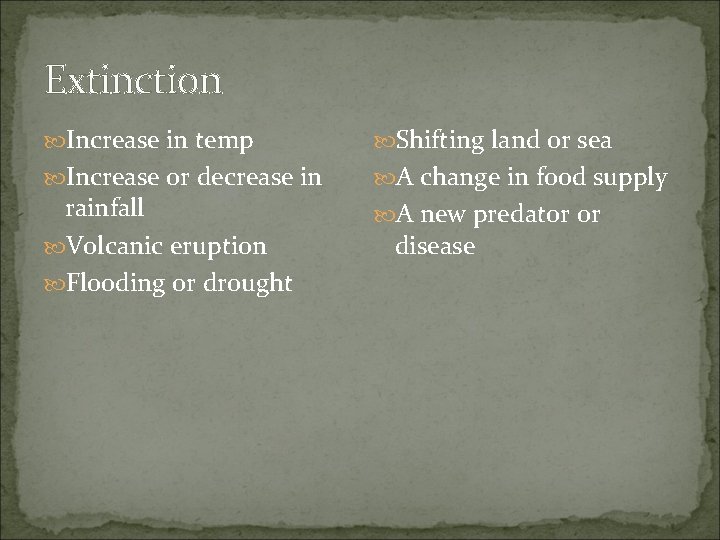 Extinction

Increase in temp

Increase or decrease in rainfall

Volcanic eruption

Flooding or drought

Shifting land or sea

A change in food supply

A new predator or disease